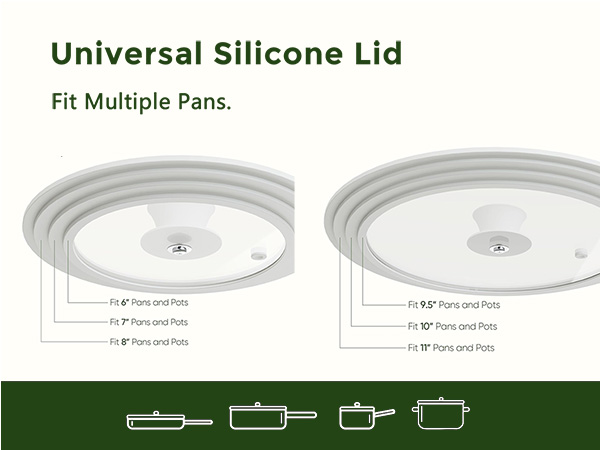 Universal Silicone Lid

Fit Multiple Pans.

Fit 6" Pans and Pots
Fit 7" Pans and Pots
Fit 8" Pans and Pots

Fit 9.5" Pans and Pots
Fit 10" Pans and Pots
Fit 11" Pans and Pots